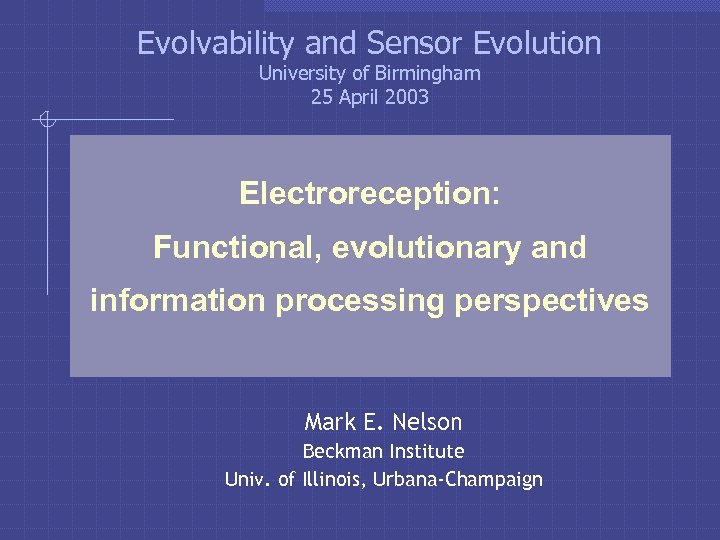 Evolvability and Sensor Evolution
University of Birmingham
25 April 2003

Electroreception:
Functional, evolutionary and information processing perspectives

Mark E. Nelson
Beckman Institute
Univ. of Illinois, Urbana-Champaign